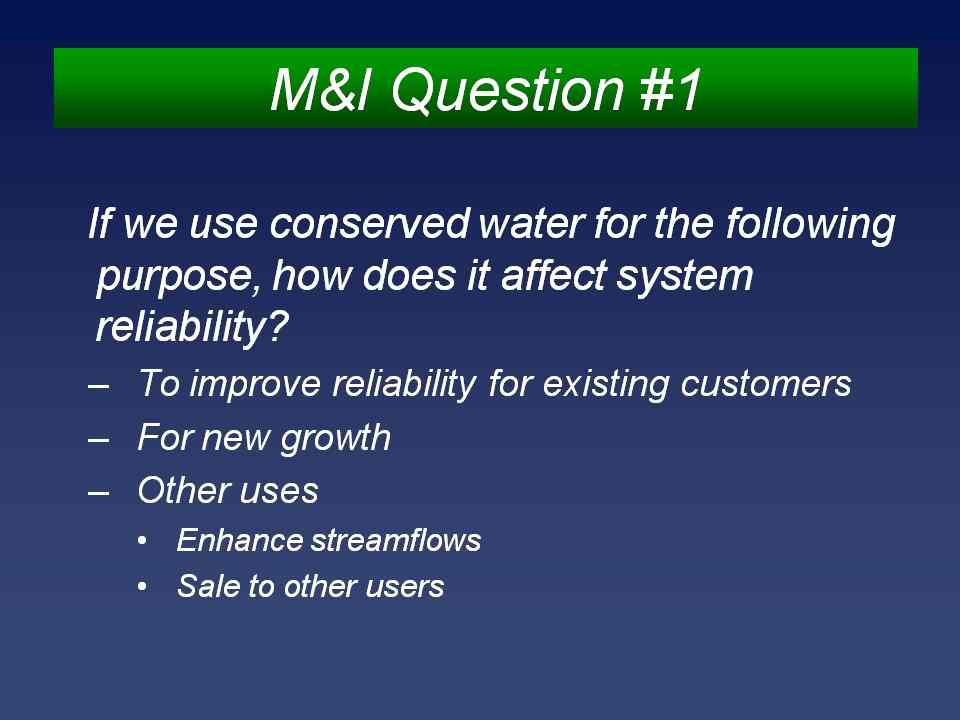 M&I Question #1

If we use conserved water for the following purpose, how does it affect system reliability?

– To improve reliability for existing customers
– For new growth
– Other uses
• Enhance streamflows
• Sale to other users